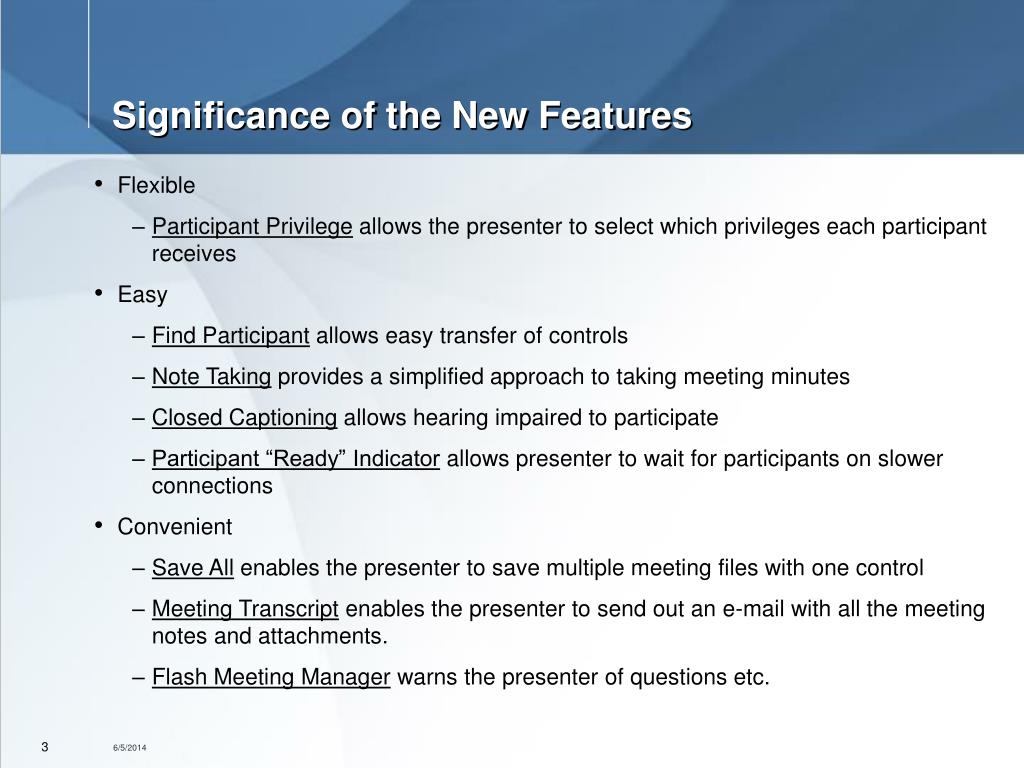 Significance of the New Features

• Flexible

– Participant Privilege allows the presenter to select which privileges each participant receives

• Easy

– Find Participant allows easy transfer of controls

– Note Taking provides a simplified approach to taking meeting minutes

– Closed Captioning allows hearing impaired to participate

– Participant “Ready” Indicator allows presenter to wait for participants on slower connections

• Convenient

– Save All enables the presenter to save multiple meeting files with one control

– Meeting Transcript enables the presenter to send out an e-mail with all the meeting notes and attachments.

– Flash Meeting Manager warns the presenter of questions etc.

3

6/5/2014